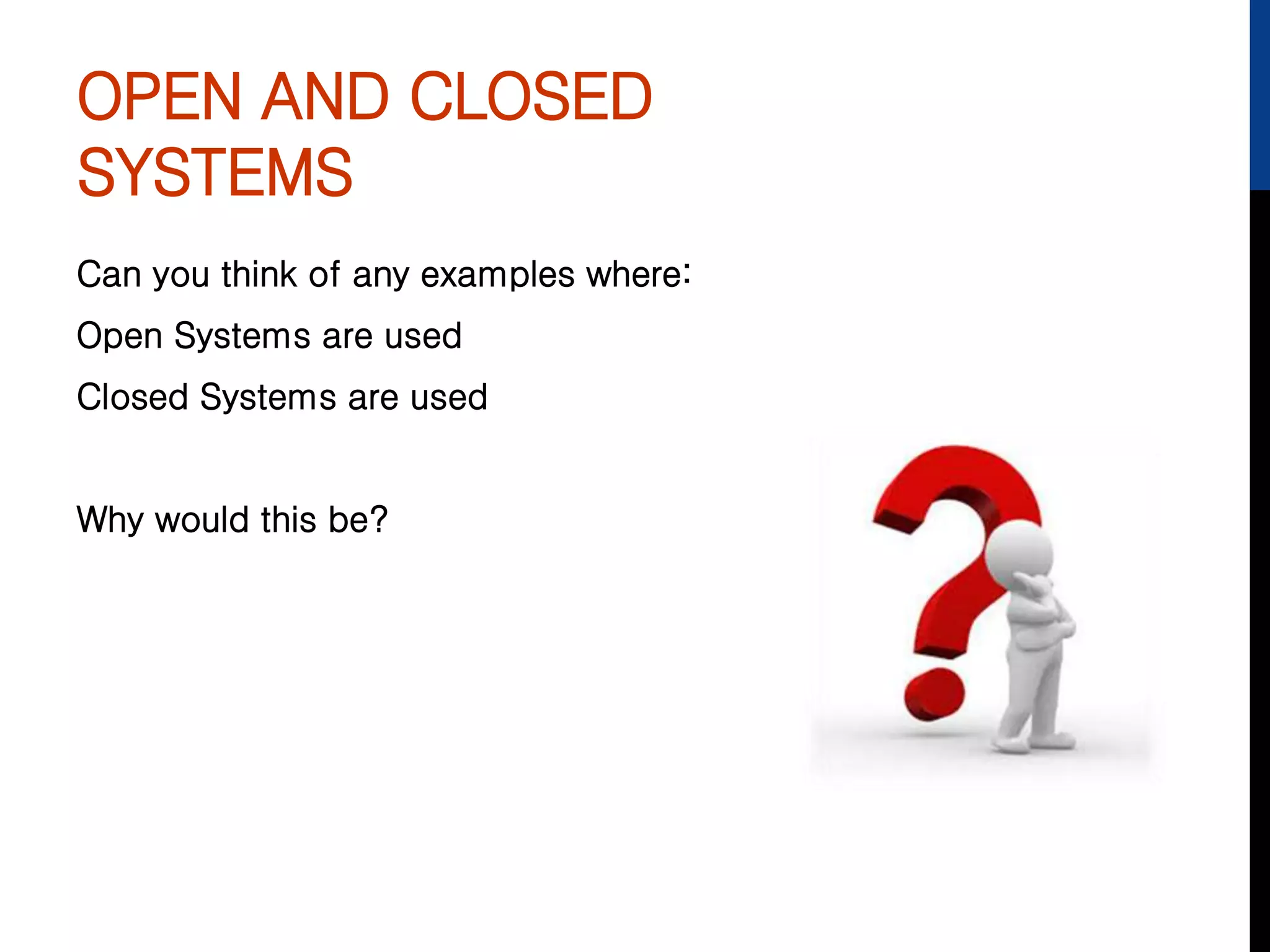 OPEN AND CLOSED SYSTEMS

Can you think of any examples where:

Open Systems are used

Closed Systems are used

Why would this be?